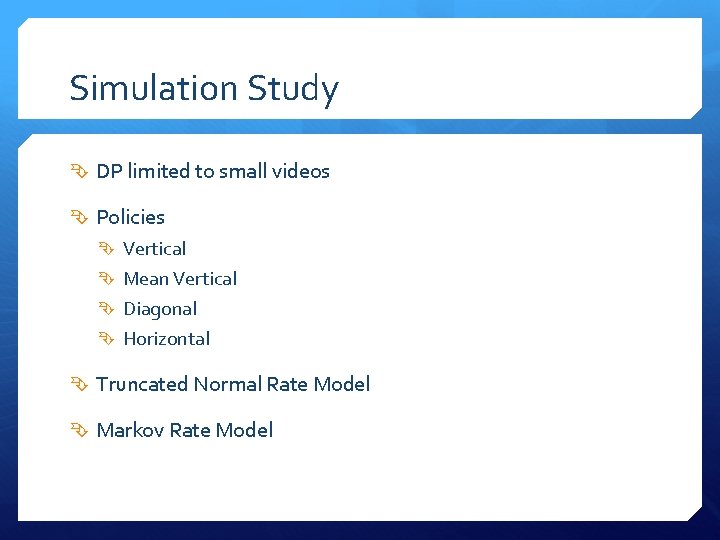 Simulation Study

DP limited to small videos

Policies

Vertical

Mean Vertical

Diagonal

Horizontal

Truncated Normal Rate Model

Markov Rate Model